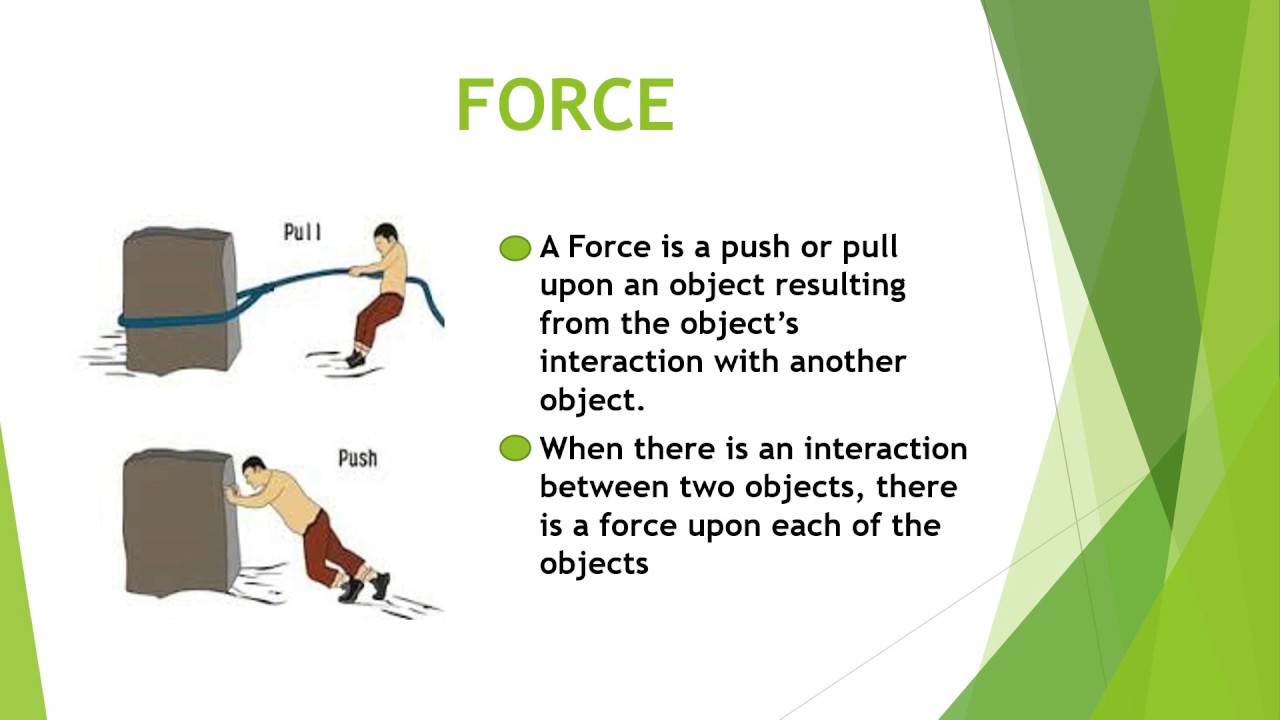 FORCE

Pull

Push

A Force is a push or pull upon an object resulting from the object's interaction with another object.

When there is an interaction between two objects, there is a force upon each of the objects